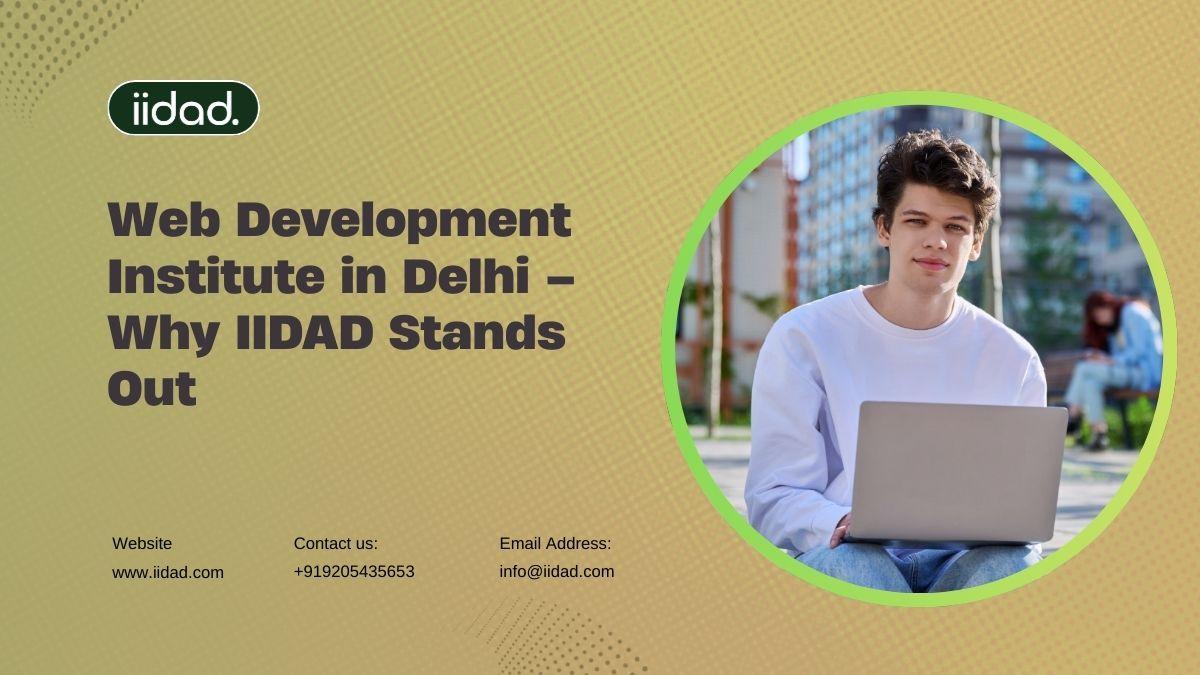 iidad.

Web Development Institute in Delhi – Why IIDAD Stands Out

Website
www.iidad.com

Contact us:
+919205435653

Email Address:
info@iidad.com